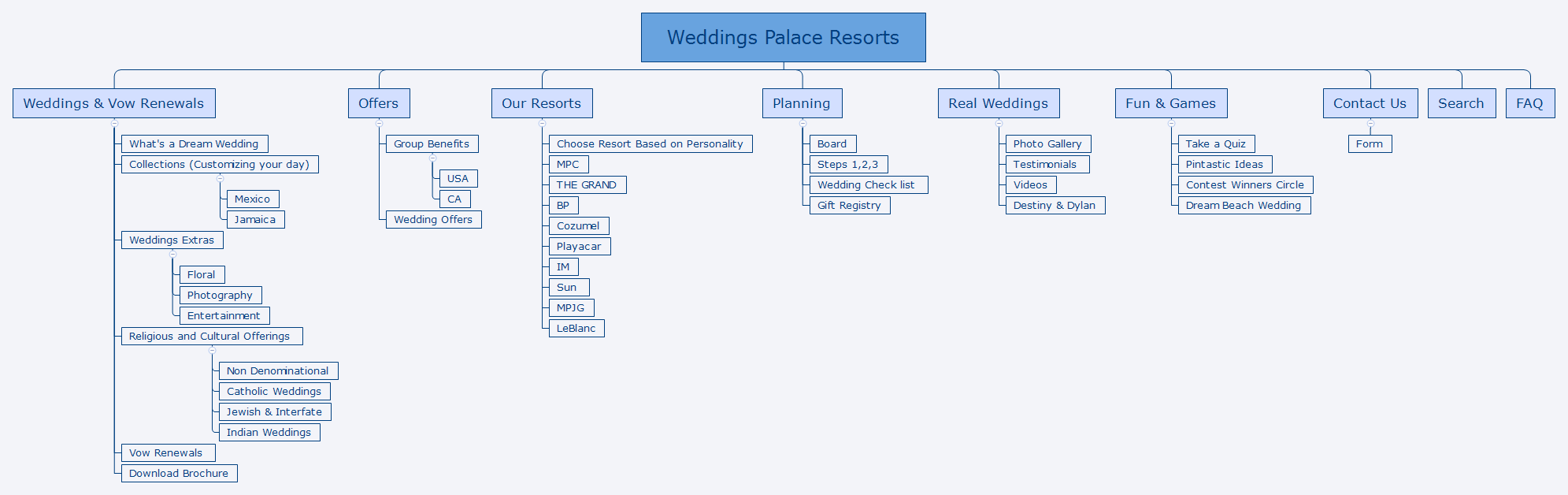 Weddings Palace Resorts

Weddings & Vow Renewals
What's a Dream Wedding
Collections (Customizing your day)
Mexico
Jamaica
Weddings Extras
Floral
Photography
Entertainment
Religious and Cultural Offerings
Non Denominational
Catholic Weddings
Jewish & Interfate
Indian Weddings
Vow Renewals
Download Brochure

Offers
Group Benefits
USA
CA
Wedding Offers

Our Resorts
Choose Resort Based on Personality
MPC
THE GRAND
BP
Cozumel
Playacar
IM
Sun
MPJG
LeBlanc

Planning
Board
Steps 1,2,3
Wedding Check list
Gift Registry

Real Weddings
Photo Gallery
Testimonials
Videos
Destiny & Dylan

Fun & Games
Take a Quiz
Pintastic Ideas
Contest Winners Circle
Dream Beach Wedding

Contact Us
Form

Search

FAQ